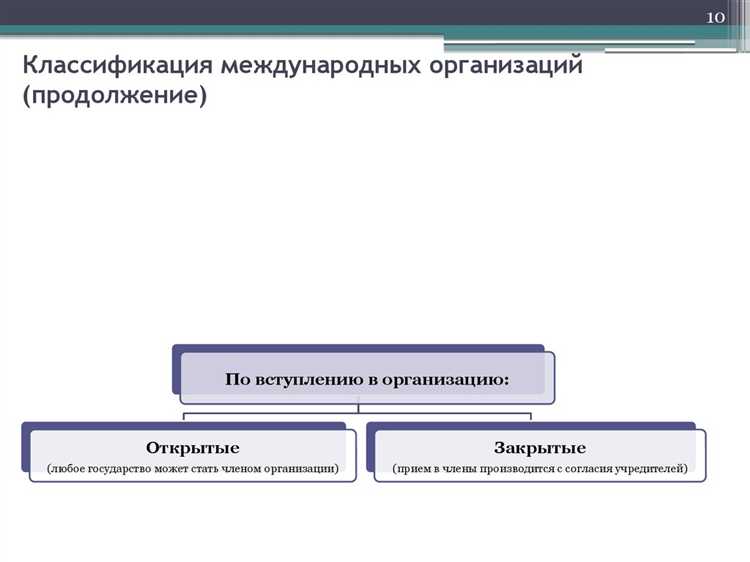 10

Классификация международных организаций (продолжение)

По вступлению в организацию:

Открытые
(любое государство может стать членом организации)

Закрытые
(прием в члены производится с согласия учредителей)